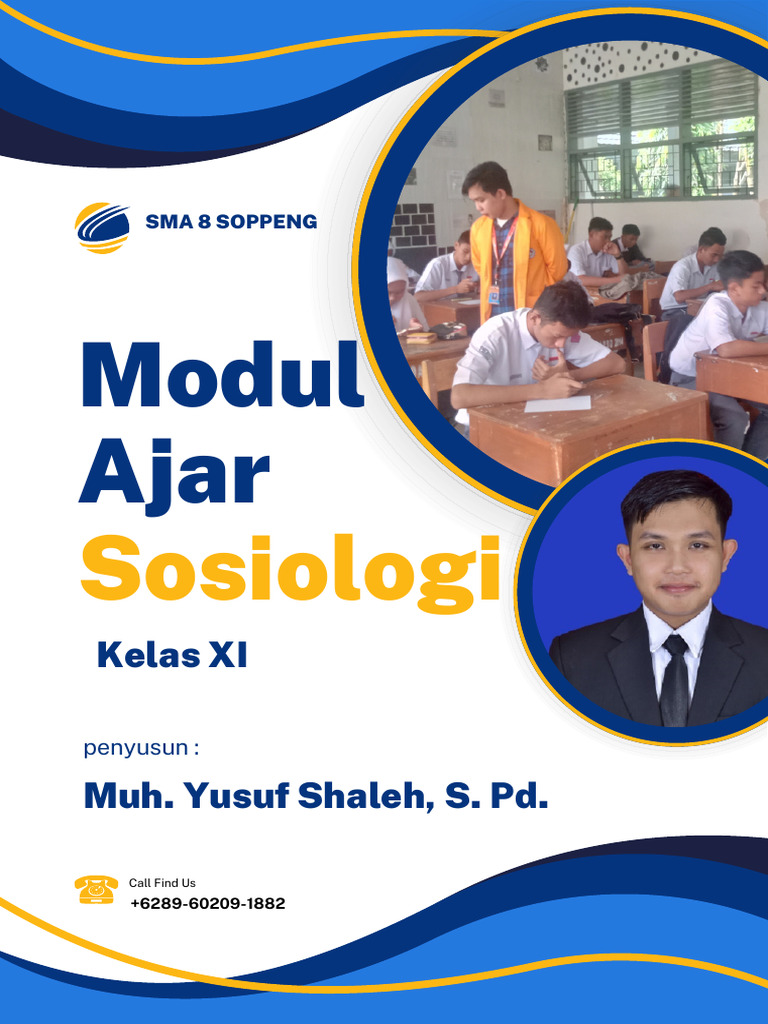 SMA 8 SOPPENG

Modul Ajar Sosiologi

Kelas XI

penyusun :

Muh. Yusuf Shaleh, S. Pd.

Call Find Us
+6289-60209-1882